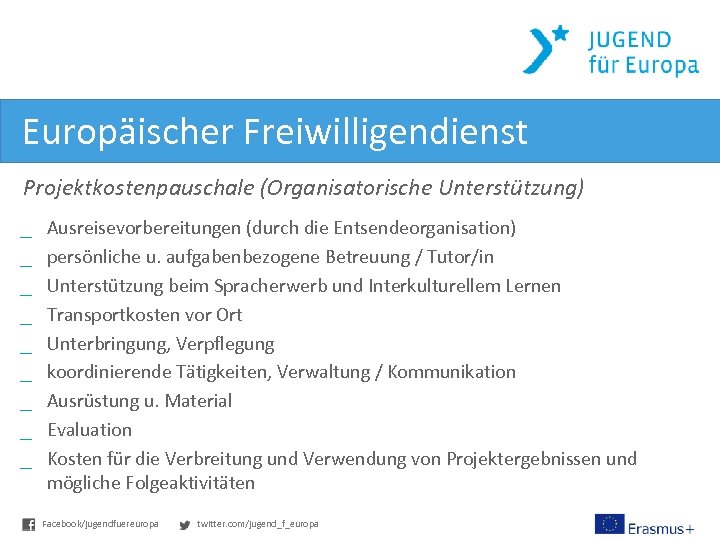 JUGEND
für Europa

Europäischer Freiwilligendienst

Projektkostenpauschale (Organisatorische Unterstützung)

_ Ausreisevorbereitungen (durch die Entsendeorganisation)
_ persönliche u. aufgabenbezogene Betreuung / Tutor/in
_ Unterstützung beim Spracherwerb und Interkulturellem Lernen
_ Transportkosten vor Ort
_ Unterbringung, Verpflegung
_ koordinierende Tätigkeiten, Verwaltung / Kommunikation
_ Ausrüstung u. Material
_ Evaluation
_ Kosten für die Verbreitung und Verwendung von Projektergebnissen und mögliche Folgeaktivitäten

Facebook/jugendfuereuropa twitter.com/jugend_f_europa

Erasmus+